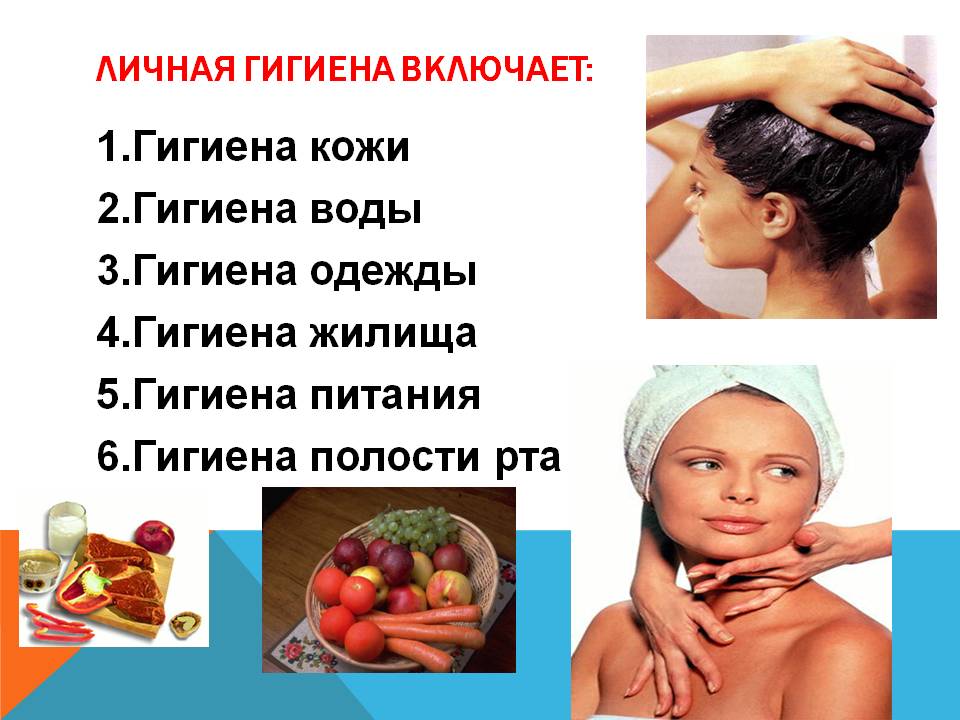 ЛИЧНАЯ ГИГИЕНА ВКЛЮЧАЕТ:

1.Гигиена кожи
2.Гигиена воды
3.Гигиена одежды
4.Гигиена жилища
5.Гигиена питания
6.Гигиена полости рта